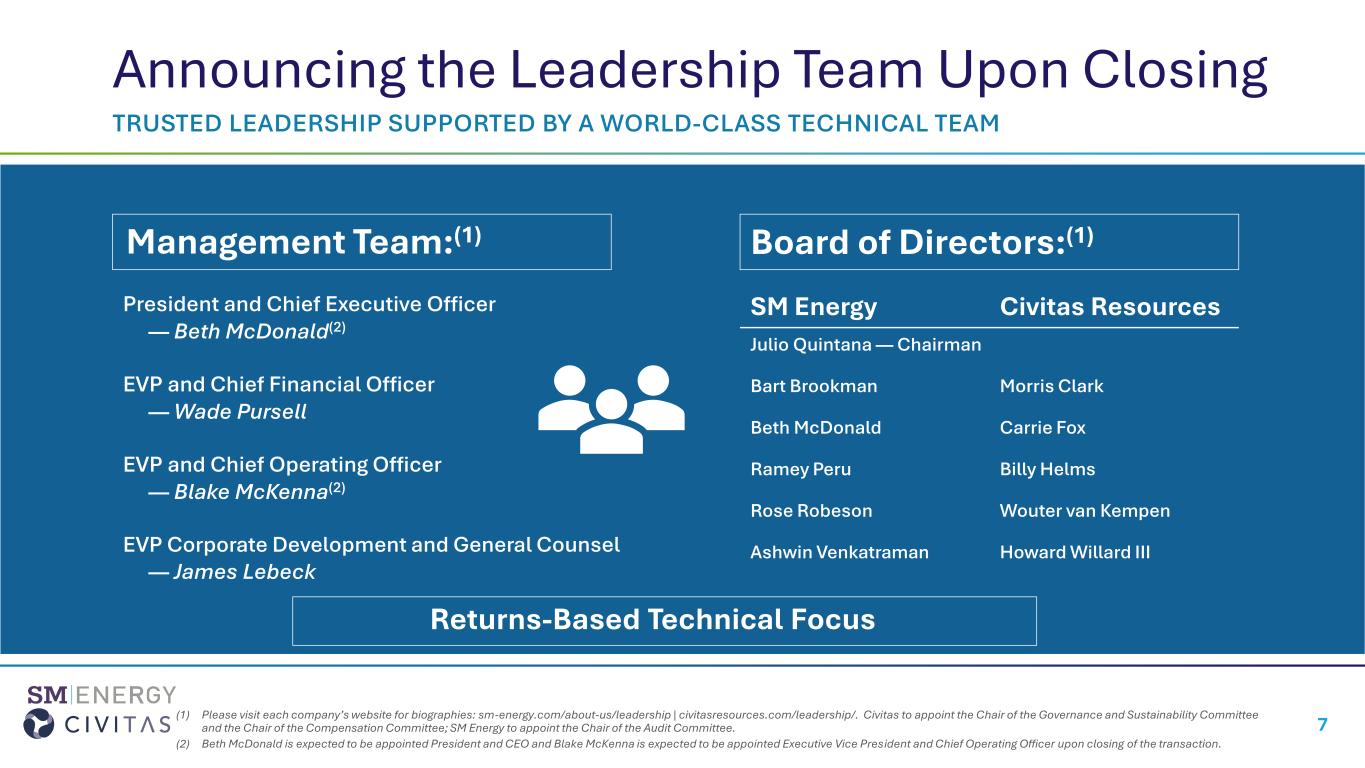 Announcing the Leadership Team Upon Closing

TRUSTED LEADERSHIP SUPPORTED BY A WORLD-CLASS TECHNICAL TEAM

Management Team:$^{(1)}$

President and Chief Executive Officer
— Beth McDonald$^{(2)}$

EVP and Chief Financial Officer
— Wade Pursell

EVP and Chief Operating Officer
— Blake McKenna$^{(2)}$

EVP Corporate Development and General Counsel
— James Lebeck

Board of Directors:$^{(1)}$

| SM Energy | Civitas Resources |
|---|---|
| Julio Quintana — Chairman | |
| Bart Brookman | Morris Clark |
| Beth McDonald | Carrie Fox |
| Ramey Peru | Billy Helms |
| Rose Robeson | Wouter van Kempen |
| Ashwin Venkatraman | Howard Willard III |

Returns-Based Technical Focus

SM ENERGY
CIVITAS

(1) Please visit each company's website for biographies: sm-energy.com/about-us/leadership | civitasresources.com/leadership/. Civitas to appoint the Chair of the Governance and Sustainability Committee and the Chair of the Compensation Committee; SM Energy to appoint the Chair of the Audit Committee.
(2) Beth McDonald is expected to be appointed President and CEO and Blake McKenna is expected to be appointed Executive Vice President and Chief Operating Officer upon closing of the transaction.

7